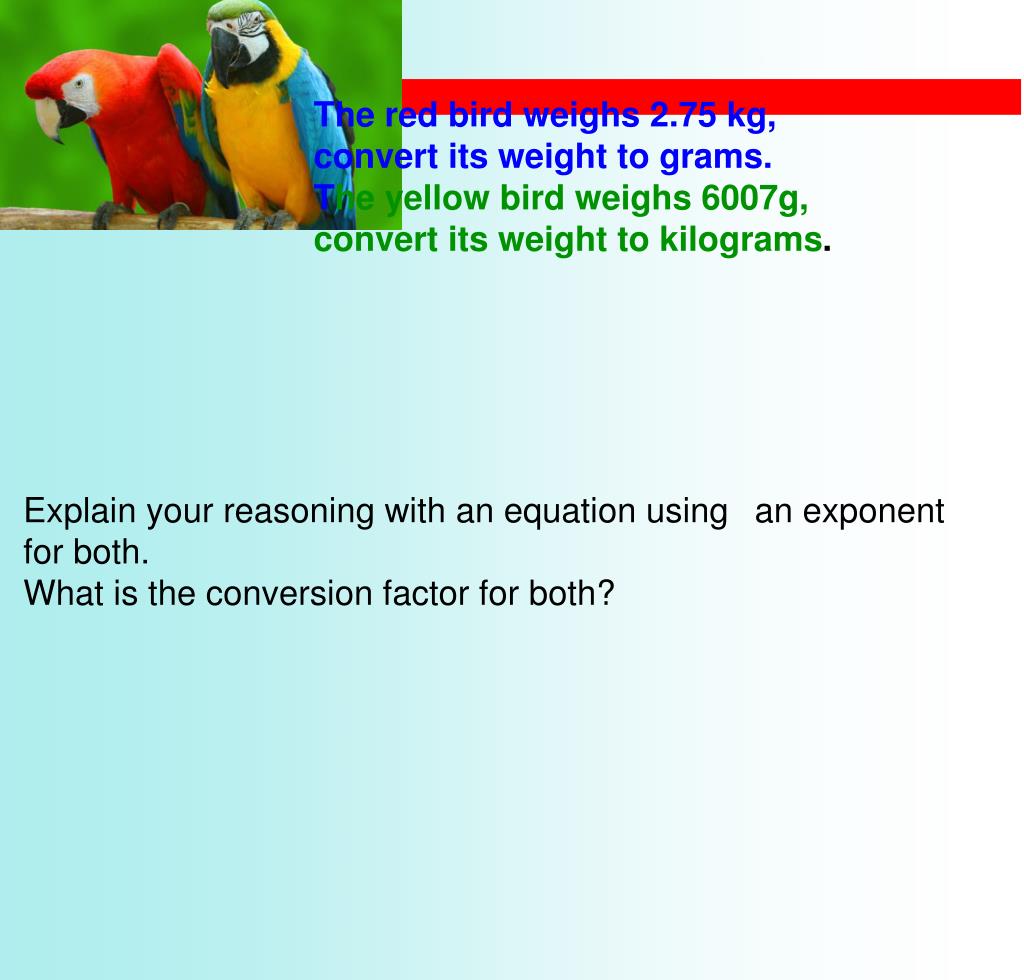 The red bird weighs 2.75 kg, convert its weight to grams.
The yellow bird weighs 6007g, convert its weight to kilograms.

Explain your reasoning with an equation using an exponent for both.
What is the conversion factor for both?